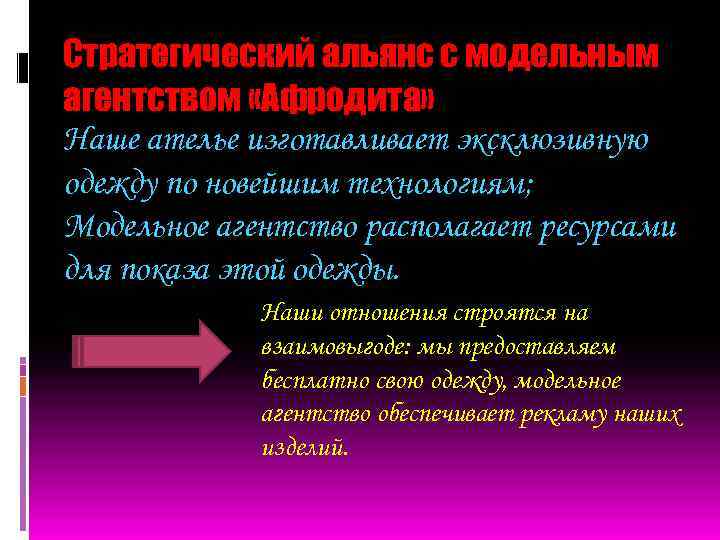 Стратегический альянс с модельным агентством «Афродита»

Наше ателье изготавливает эксклюзивную одежду по новейшим технологиям;
Модельное агентство располагает ресурсами для показа этой одежды.

Наши отношения строятся на взаимовыгоде: мы предоставляем бесплатно свою одежду, модельное агентство обеспечивает рекламу наших изделий.